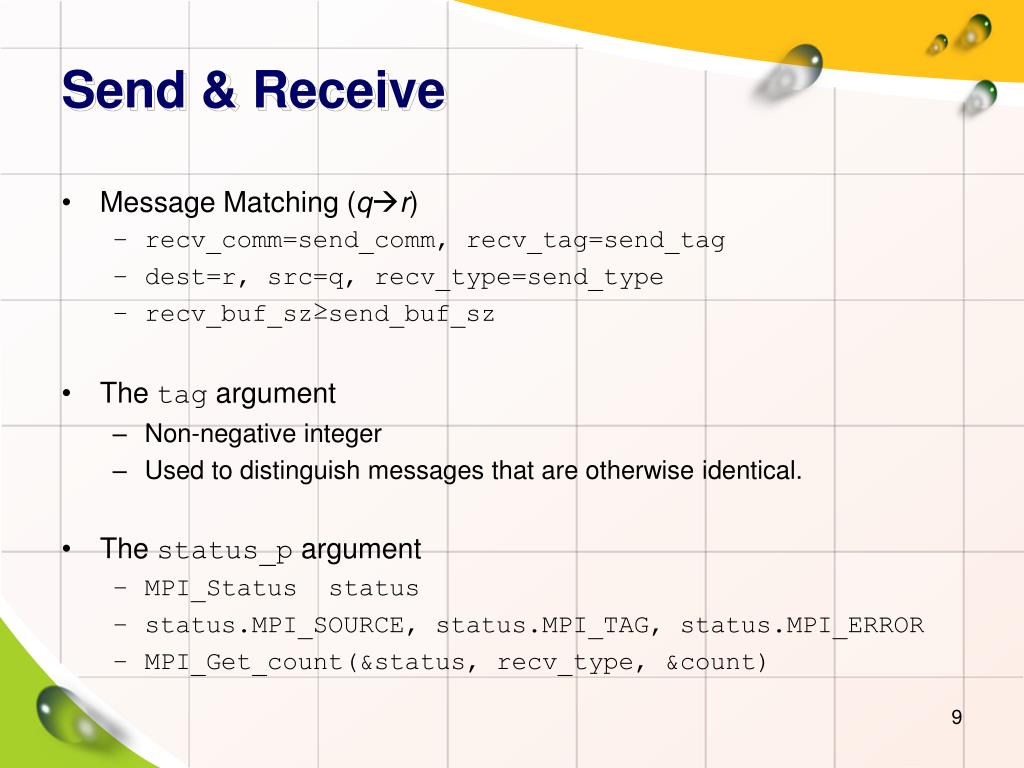 Send & Receive

• Message Matching ($q \rightarrow r$)
  – recv_comm=send_comm, recv_tag=send_tag
  – dest=r, src=q, recv_type=send_type
  – recv_buf_sz≥send_buf_sz

• The tag argument
  – Non-negative integer
  – Used to distinguish messages that are otherwise identical.

• The status_p argument
  – MPI_Status status
  – status.MPI_SOURCE, status.MPI_TAG, status.MPI_ERROR
  – MPI_Get_count(&status, recv_type, &count)

9